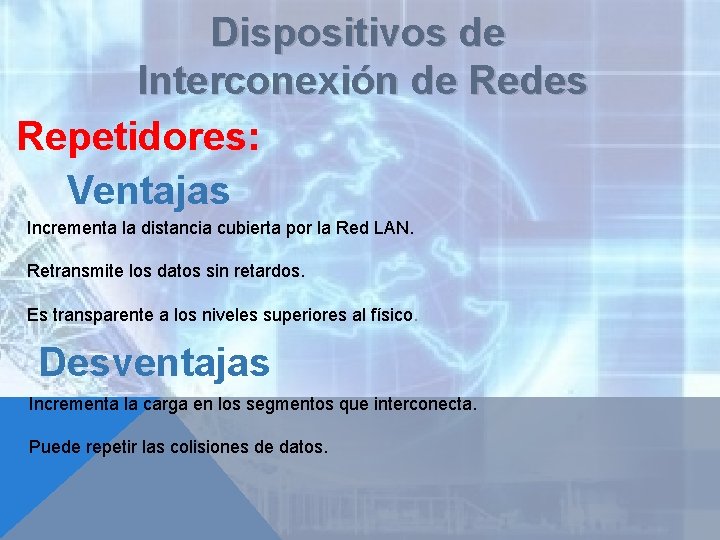 Dispositivos de Interconexión de Redes

Repetidores:

Ventajas

Incrementa la distancia cubierta por la Red LAN.

Retransmite los datos sin retardos.

Es transparente a los niveles superiores al físico.

Desventajas

Incrementa la carga en los segmentos que interconecta.

Puede repetir las colisiones de datos.